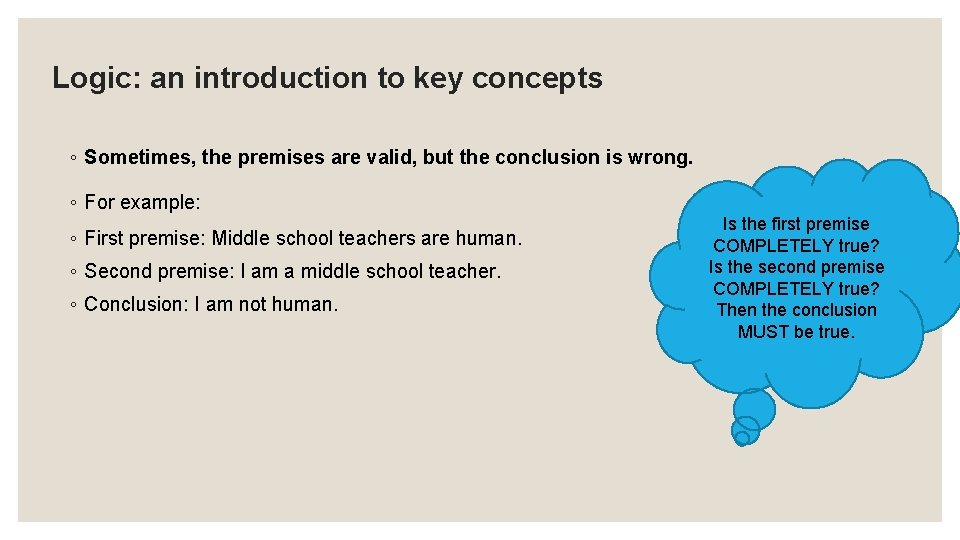 Logic: an introduction to key concepts

◦ Sometimes, the premises are valid, but the conclusion is wrong.

◦ For example:

◦ First premise: Middle school teachers are human.

◦ Second premise: I am a middle school teacher.

◦ Conclusion: I am not human.

Is the first premise COMPLETELY true? Is the second premise COMPLETELY true? Then the conclusion MUST be true.